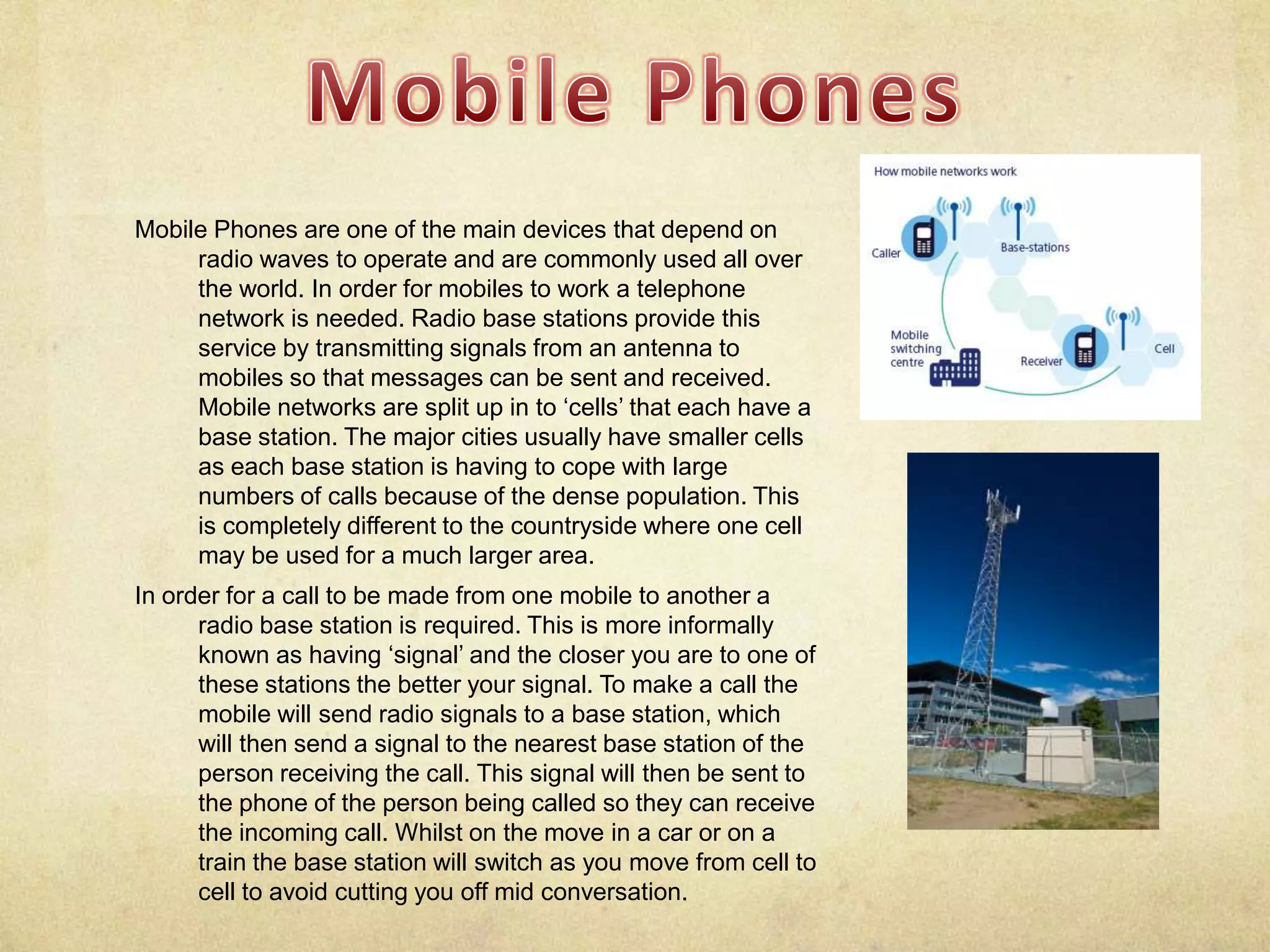 Mobile Phones

Mobile Phones are one of the main devices that depend on radio waves to operate and are commonly used all over the world. In order for mobiles to work a telephone network is needed. Radio base stations provide this service by transmitting signals from an antenna to mobiles so that messages can be sent and received. Mobile networks are split up in to ‘cells’ that each have a base station. The major cities usually have smaller cells as each base station is having to cope with large numbers of calls because of the dense population. This is completely different to the countryside where one cell may be used for a much larger area.

In order for a call to be made from one mobile to another a radio base station is required. This is more informally known as having ‘signal’ and the closer you are to one of these stations the better your signal. To make a call the mobile will send radio signals to a base station, which will then send a signal to the nearest base station of the person receiving the call. This signal will then be sent to the phone of the person being called so they can receive the incoming call. Whilst on the move in a car or on a train the base station will switch as you move from cell to cell to avoid cutting you off mid conversation.

How mobile networks work

Caller

Base-stations

Mobile switching centre

Receiver

Cell